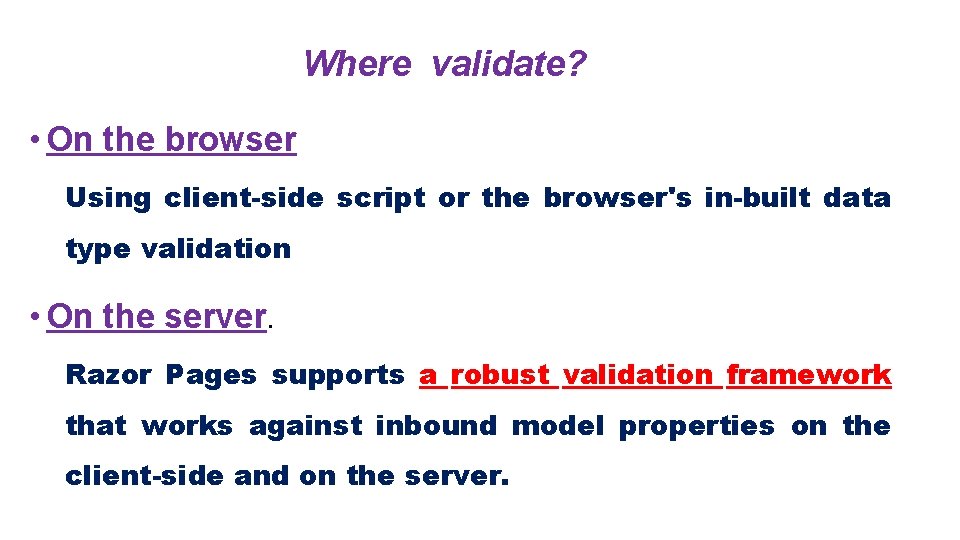 Where validate?

• On the browser

Using client-side script or the browser's in-built data type validation

• On the server.

Razor Pages supports a robust validation framework that works against inbound model properties on the client-side and on the server.